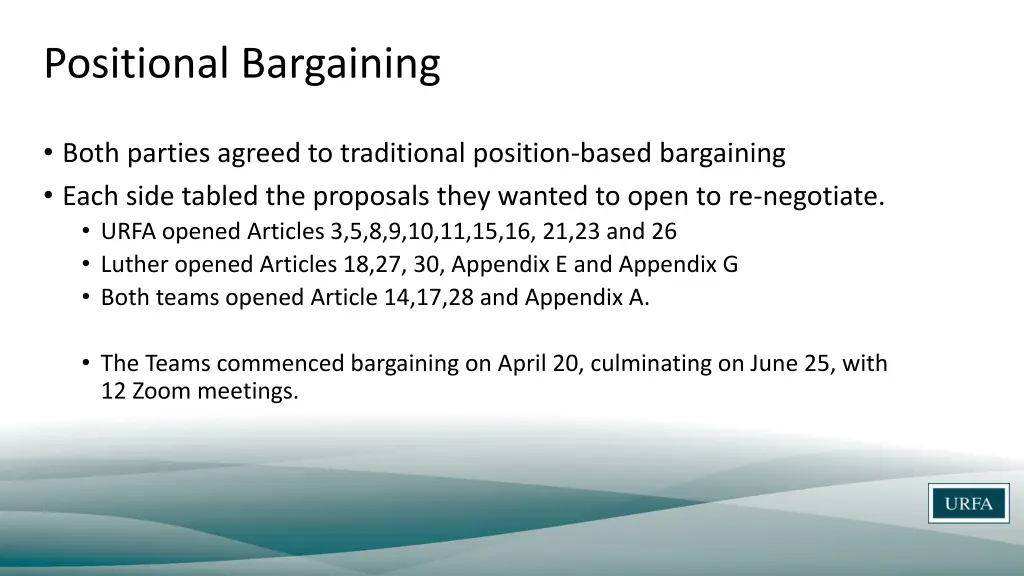 Positional Bargaining

• Both parties agreed to traditional position-based bargaining
• Each side tabled the proposals they wanted to open to re-negotiate.
  • URFA opened Articles 3,5,8,9,10,11,15,16, 21,23 and 26
  • Luther opened Articles 18,27, 30, Appendix E and Appendix G
  • Both teams opened Article 14,17,28 and Appendix A.

  • The Teams commenced bargaining on April 20, culminating on June 25, with 12 Zoom meetings.

URFA